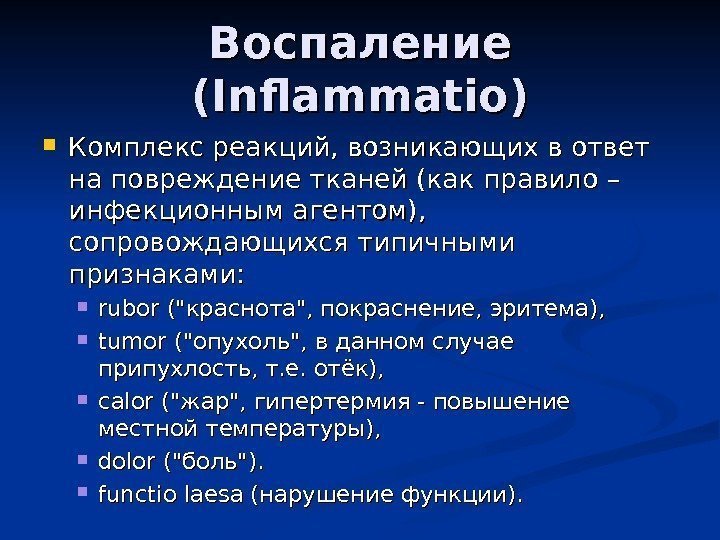 Воспаление (Inflammatio)

Комплекс реакций, возникающих в ответ на повреждение тканей (как правило – инфекционным агентом), сопровождающихся типичными признаками:

rubor ("краснота", покраснение, эритема),
tumor ("опухоль", в данном случае припухлость, т.е. отёк),
calor ("жар", гипертермия - повышение местной температуры),
dolor ("боль").
functio laesa (нарушение функции).